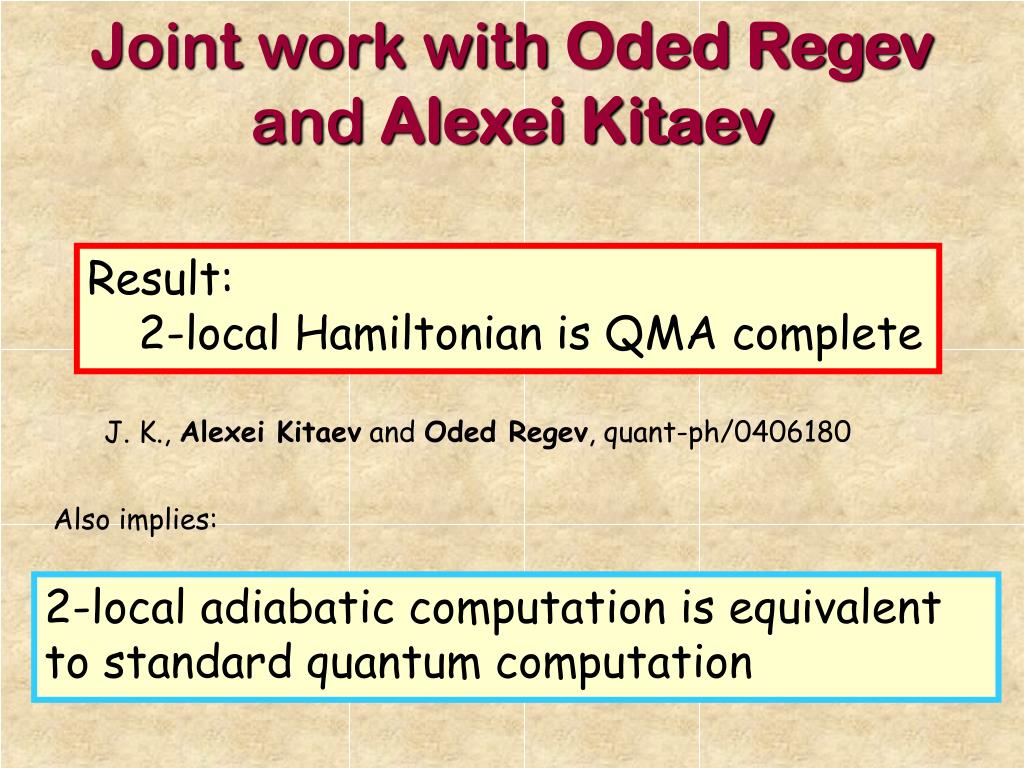 Joint work with Oded Regev and Alexei Kitaev

Result:
2-local Hamiltonian is QMA complete

J. K., Alexei Kitaev and Oded Regev, quant-ph/0406180

Also implies:

2-local adiabatic computation is equivalent to standard quantum computation